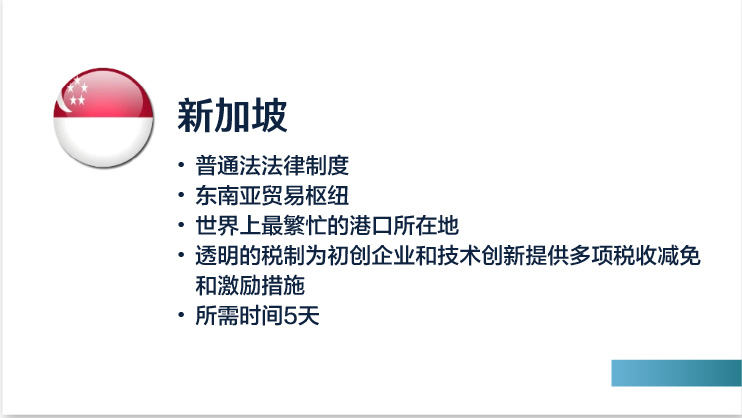 新加坡

• 普通法法律制度
• 东南亚贸易枢纽
• 世界上最繁忙的港口所在地
• 透明的税制为初创企业和技术创新提供多项税收减免和激励措施
• 所需时间5天